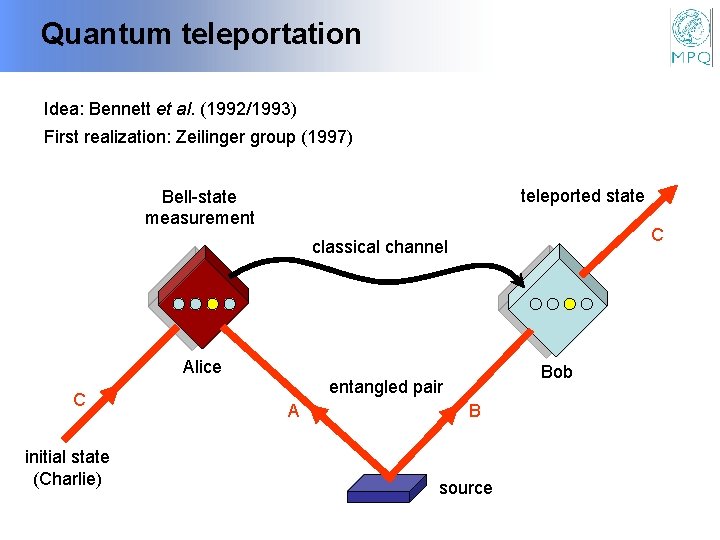 Quantum teleportation

MPQ

Idea: Bennett et al. (1992/1993)

First realization: Zeilinger group (1997)

Bell-state measurement

teleported state

C

classical channel

Alice

Bob

entangled pair

C

A

B

initial state (Charlie)

source